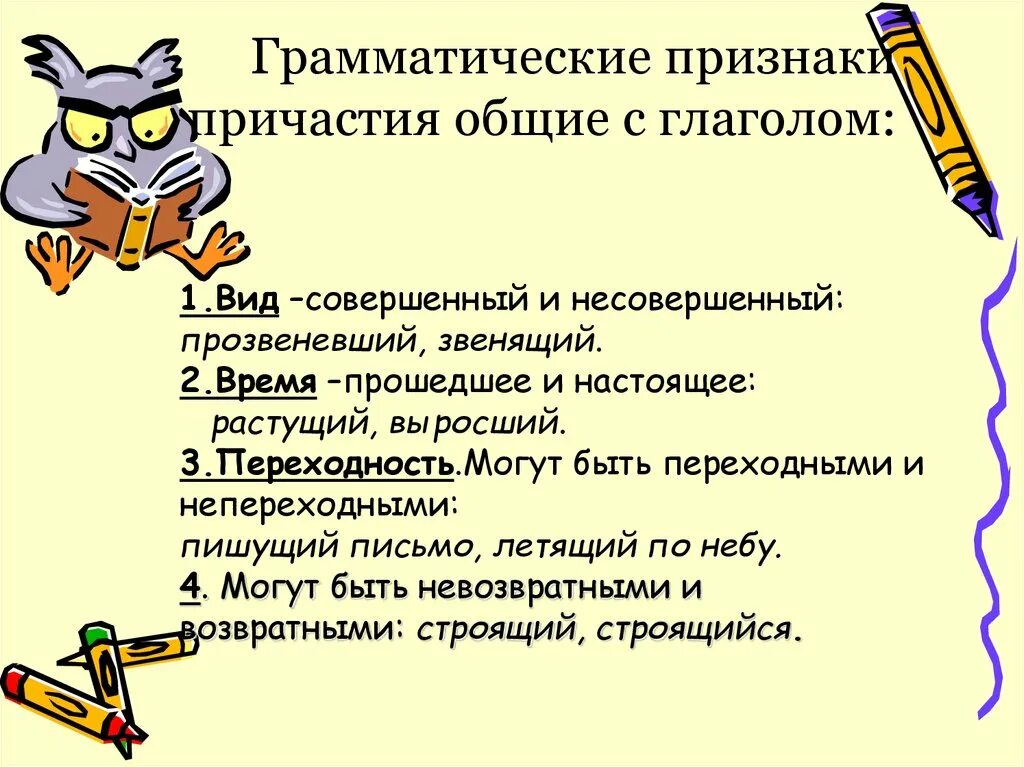 Грамматические признаки причастия общие с глаголом:

1.Вид –совершенный и несовершенный: прозвеневший, звенящий.

2.Время –прошедшее и настоящее: растущий, выросший.

3.Переходность.Могут быть переходными и непереходными: пишущий письмо, летящий по небу.

4. Могут быть невозвратными и возвратными: строящий, строящийся.